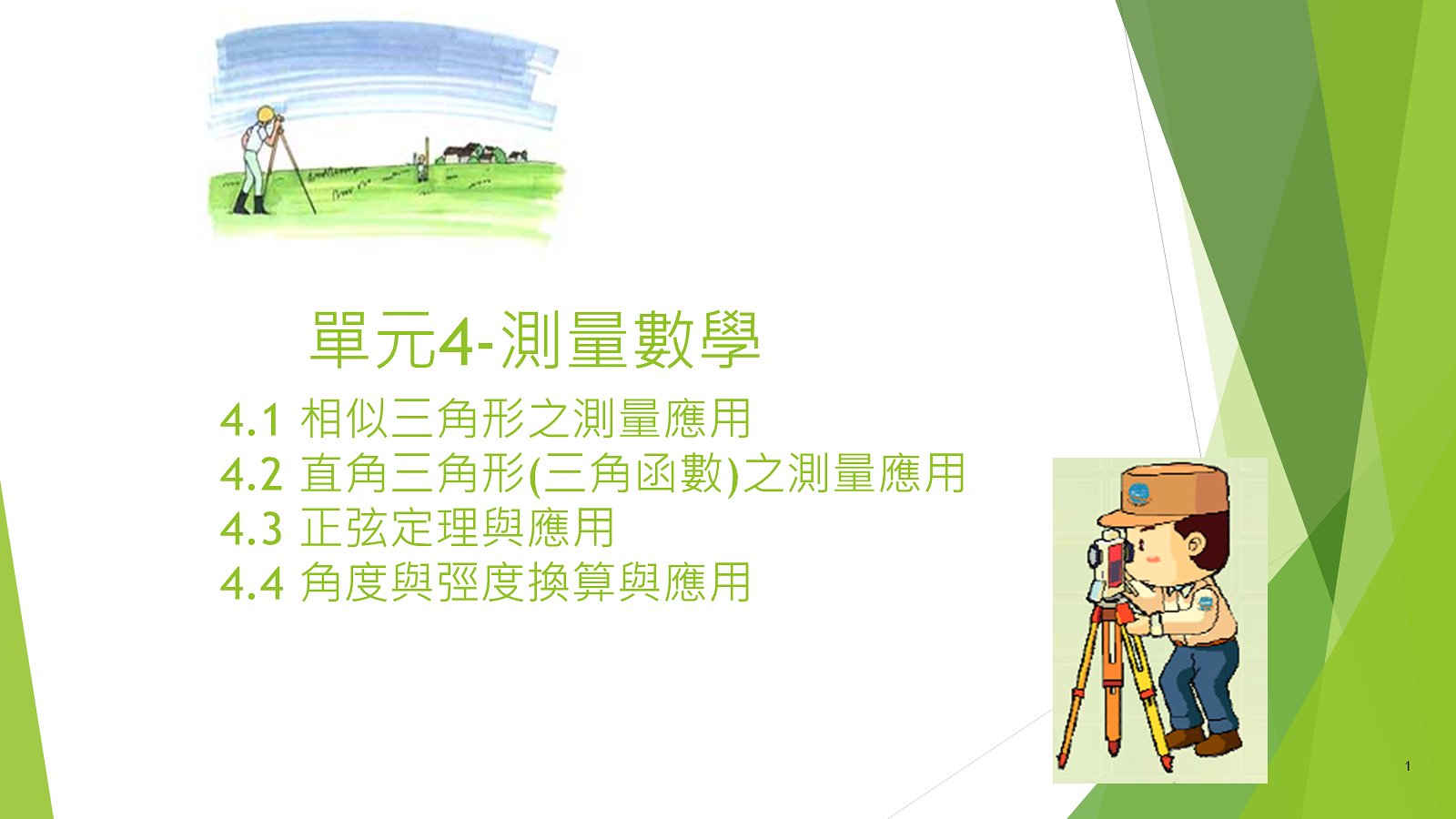 單元4-測量數學

4.1 相似三角形之測量應用
4.2 直角三角形(三角函數)之測量應用
4.3 正弦定理與應用
4.4 角度與弳度換算與應用

1